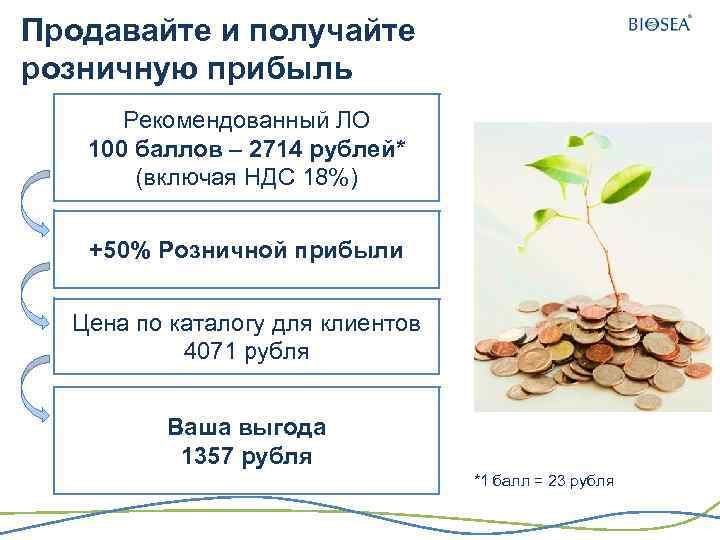 Продавайте и получайте розничную прибыль

BIOSEA®

Рекомендованный ЛО
100 баллов – 2714 рублей*
(включая НДС 18%)

+50% Розничной прибыли

Цена по каталогу для клиентов
4071 рубля

Ваша выгода
1357 рубля

*1 балл = 23 рубля